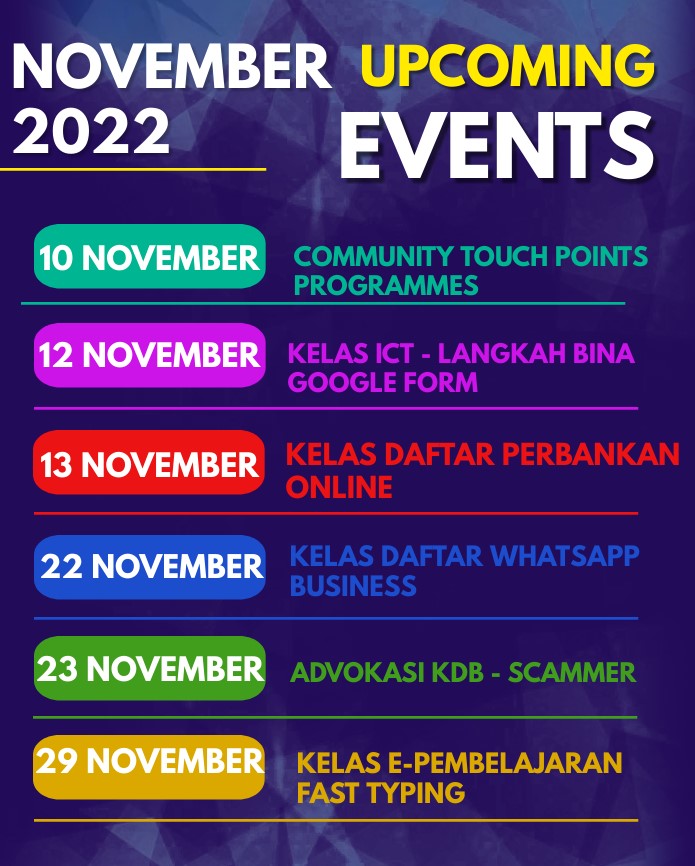 NOVEMBER 2022

UPCOMING EVENTS

10 NOVEMBER
COMMUNITY TOUCH POINTS PROGRAMMES

12 NOVEMBER
KELAS ICT - LANGKAH BINA GOOGLE FORM

13 NOVEMBER
KELAS DAFTAR PERBANKAN ONLINE

22 NOVEMBER
KELAS DAFTAR WHATSAPP BUSINESS

23 NOVEMBER
ADVOKASI KDB - SCAMMER

29 NOVEMBER
KELAS E-PEMBELAJARAN FAST TYPING